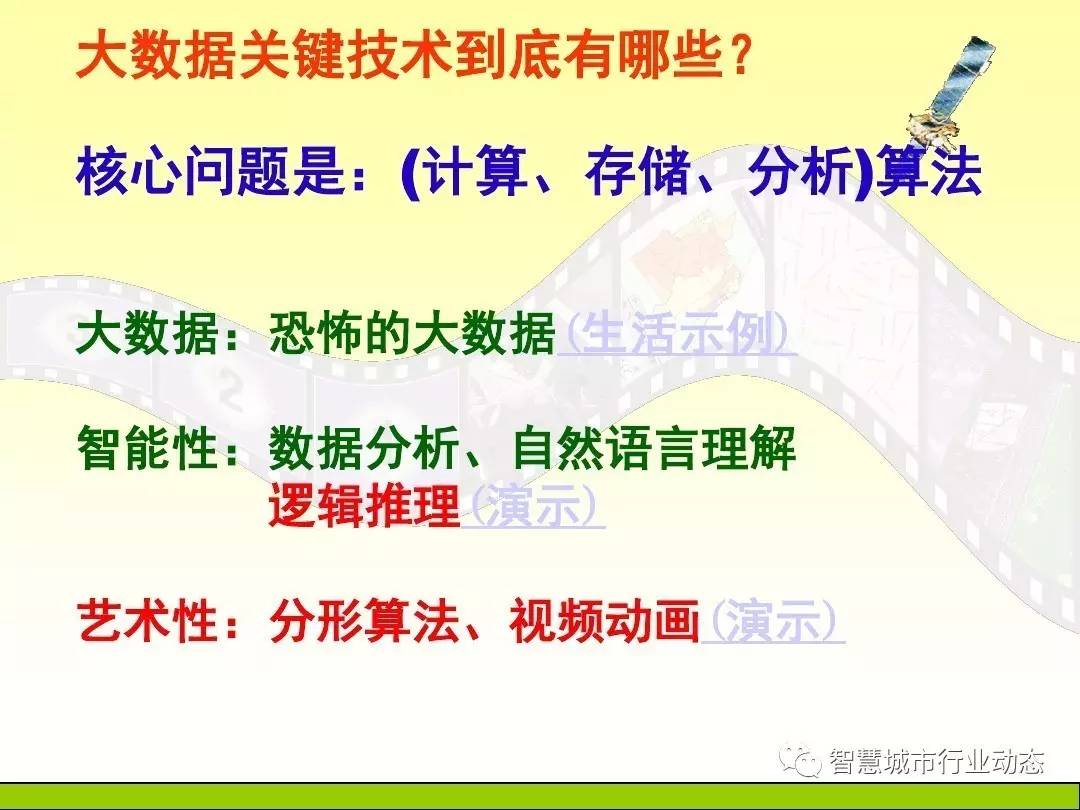 大数据关键技术到底有哪些？

核心问题是：(计算、存储、分析)算法

大数据：恐怖的大数据(生活示例)

智能性：数据分析、自然语言理解
逻辑推理(演示)

艺术性：分形算法、视频动画(演示)

智慧城市行业动态